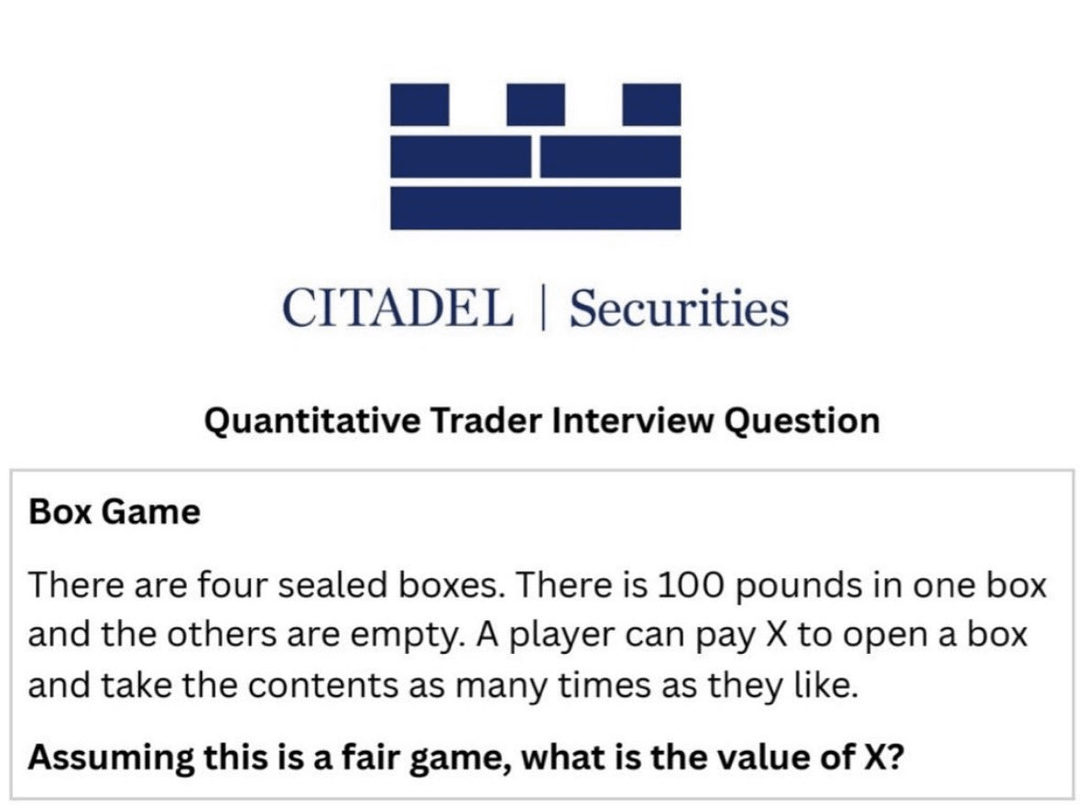 CITADEL | Securities

Quantitative Trader Interview Question

Box Game

There are four sealed boxes. There is 100 pounds in one box and the others are empty. A player can pay X to open a box and take the contents as many times as they like.

Assuming this is a fair game, what is the value of X?